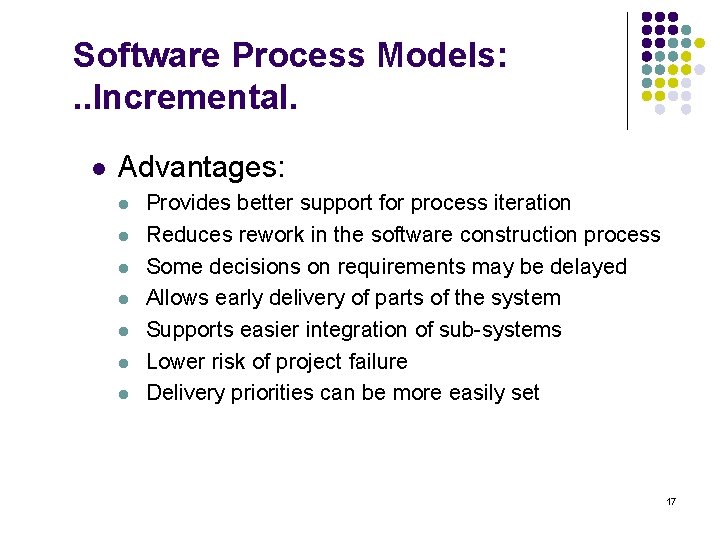 Software Process Models:
..Incremental.

- Advantages:
  - Provides better support for process iteration
  - Reduces rework in the software construction process
  - Some decisions on requirements may be delayed
  - Allows early delivery of parts of the system
  - Supports easier integration of sub-systems
  - Lower risk of project failure
  - Delivery priorities can be more easily set

17